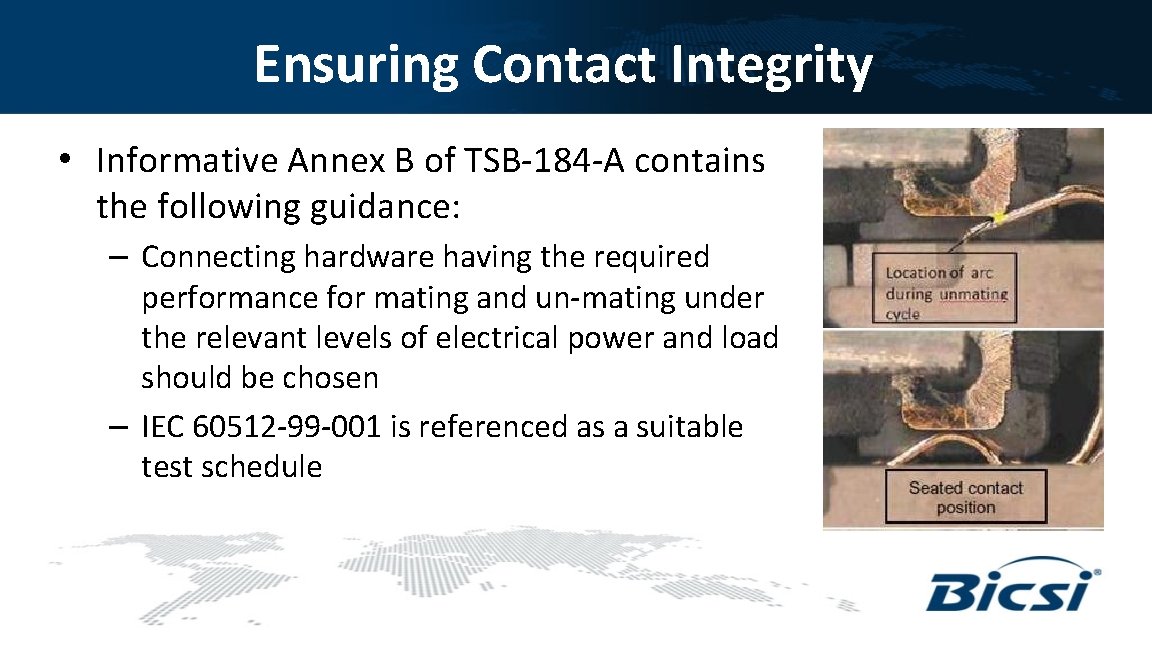 Ensuring Contact Integrity

• Informative Annex B of TSB-184-A contains the following guidance:

– Connecting hardware having the required performance for mating and un-mating under the relevant levels of electrical power and load should be chosen

– IEC 60512-99-001 is referenced as a suitable test schedule

Location of arc during unmating cycle

Seated contact position

Bicsi®